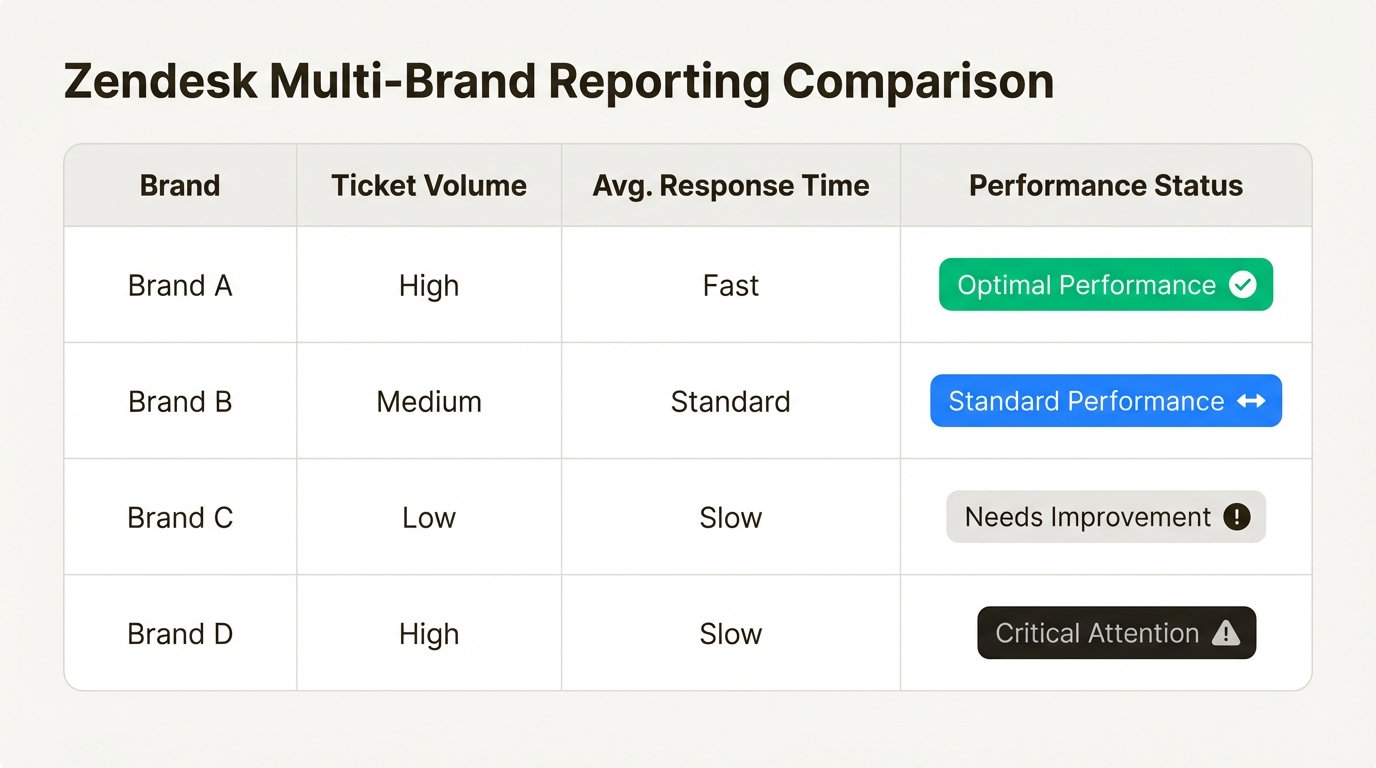 Zendesk Multi-Brand Reporting Comparison

| Brand | Ticket Volume | Avg. Response Time | Performance Status |
|---|---|---|---|
| Brand A | High | Fast | Optimal Performance |
| Brand B | Medium | Standard | Standard Performance |
| Brand C | Low | Slow | Needs Improvement |
| Brand D | High | Slow | Critical Attention |